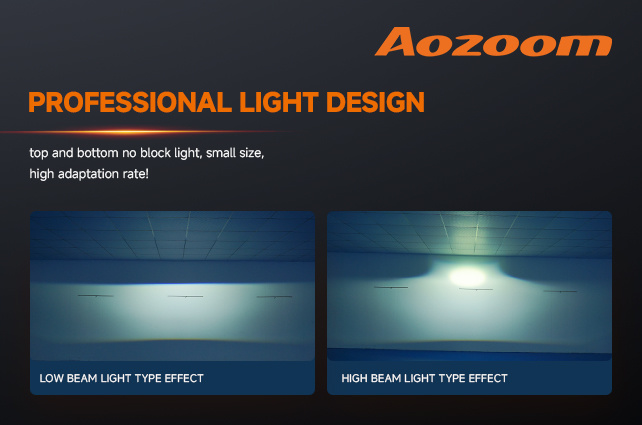 Aozoom

PROFESSIONAL LIGHT DESIGN

top and bottom no block light, small size, high adaptation rate!

LOW BEAM LIGHT TYPE EFFECT

HIGH BEAM LIGHT TYPE EFFECT